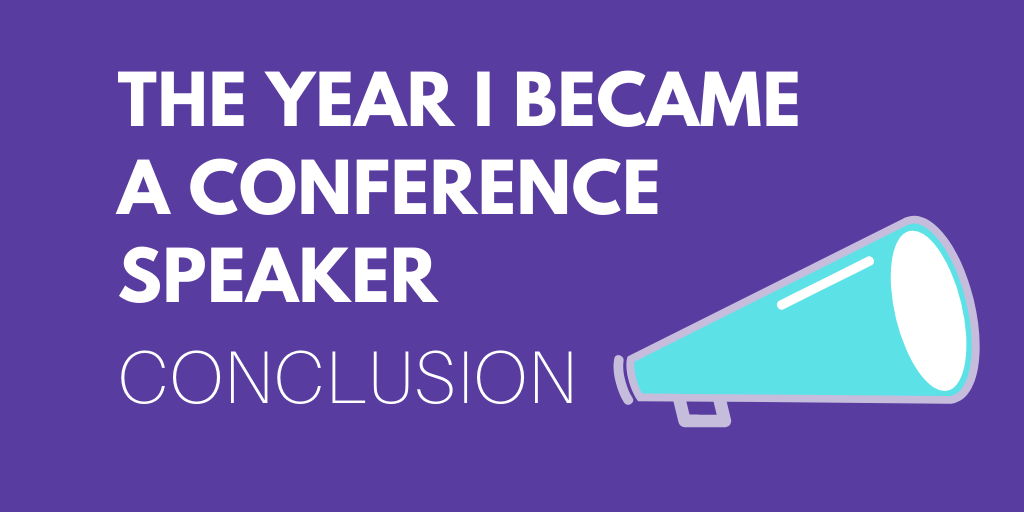 THE YEAR I BECAME A CONFERENCE SPEAKER

CONCLUSION